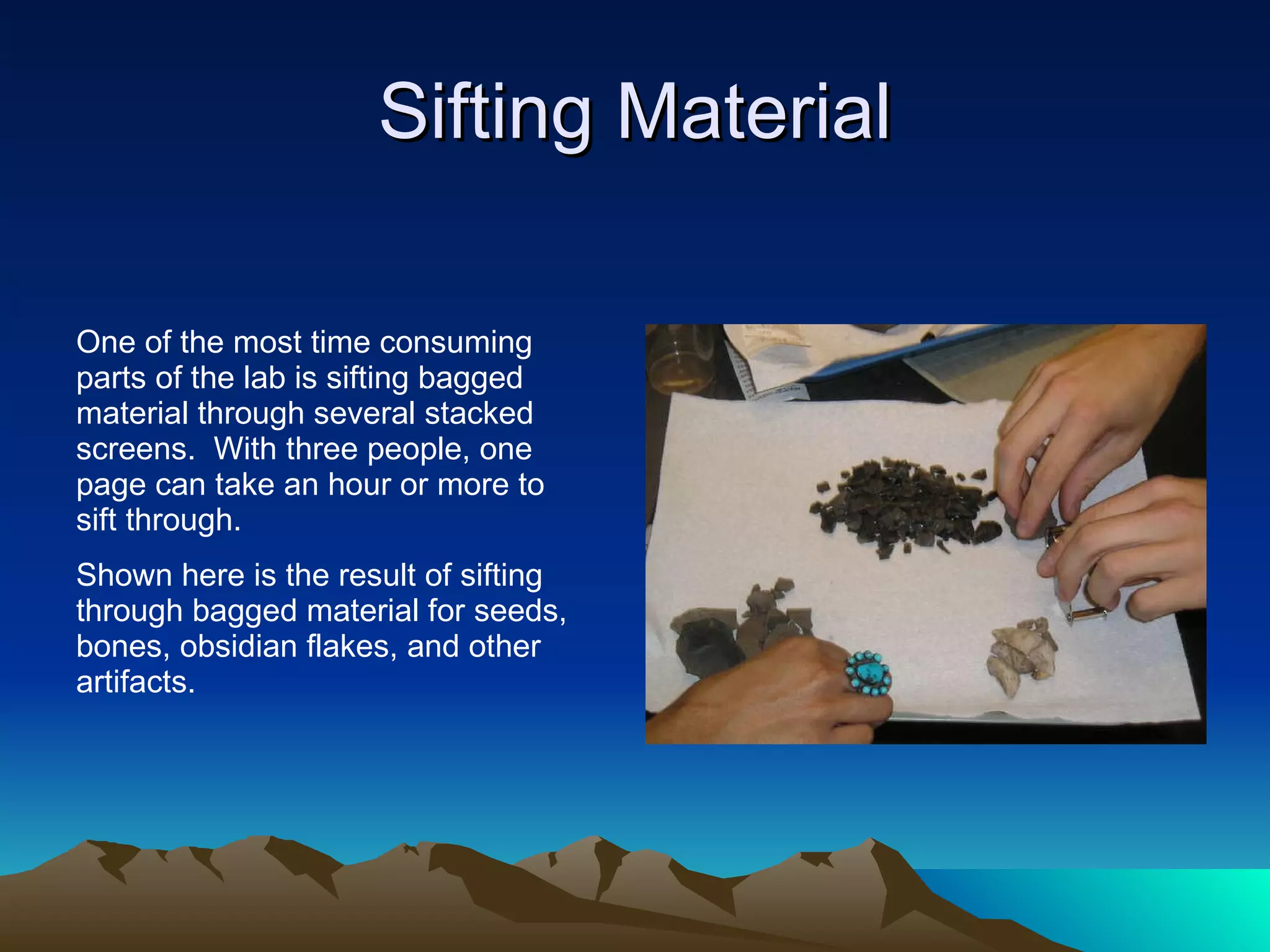 Sifting Material

One of the most time consuming parts of the lab is sifting bagged material through several stacked screens. With three people, one page can take an hour or more to sift through.

Shown here is the result of sifting through bagged material for seeds, bones, obsidian flakes, and other artifacts.